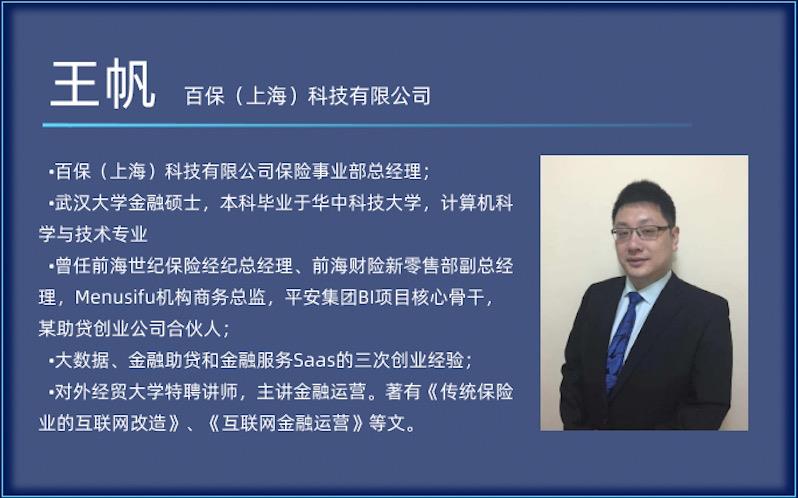 王帆 百保（上海）科技有限公司

•百保（上海）科技有限公司保险事业部总经理；

•武汉大学金融硕士，本科毕业于华中科技大学，计算机科学与技术专业

•曾任前海世纪保险经纪总经理、前海财险新零售部副总经理，Menusifu机构商务总监，平安集团BI项目核心骨干，某助贷创业公司合伙人；

•大数据、金融助贷和金融服务Saas的三次创业经验；

•对外经贸大学特聘讲师，主讲金融运营。著有《传统保险业的互联网改造》、《互联网金融运营》等文。